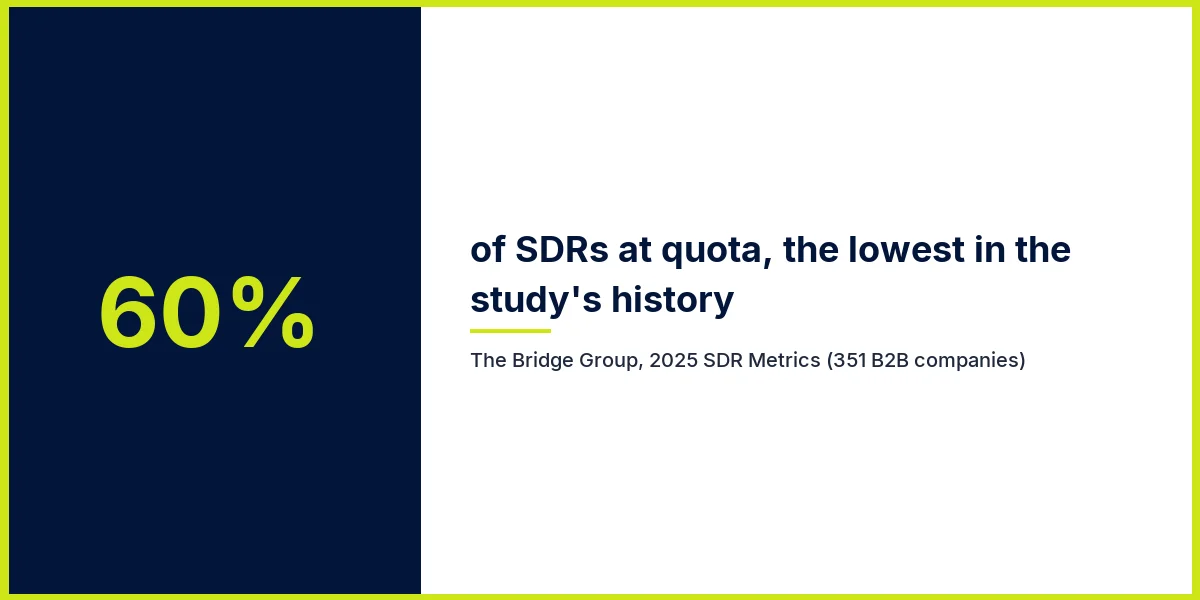 60%

of SDRs at quota, the lowest in the study's history

The Bridge Group, 2025 SDR Metrics (351 B2B companies)